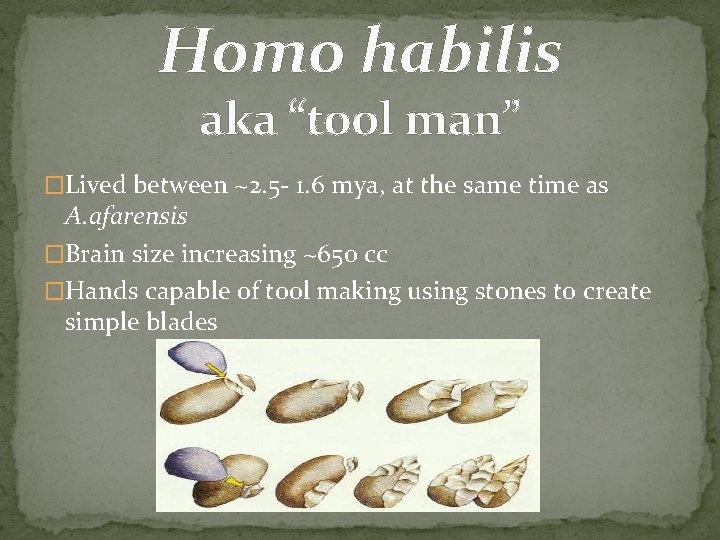 Homo habilis
aka “tool man”

□Lived between ~2.5- 1.6 mya, at the same time as A.afarensis

□Brain size increasing ~650 cc

□Hands capable of tool making using stones to create simple blades